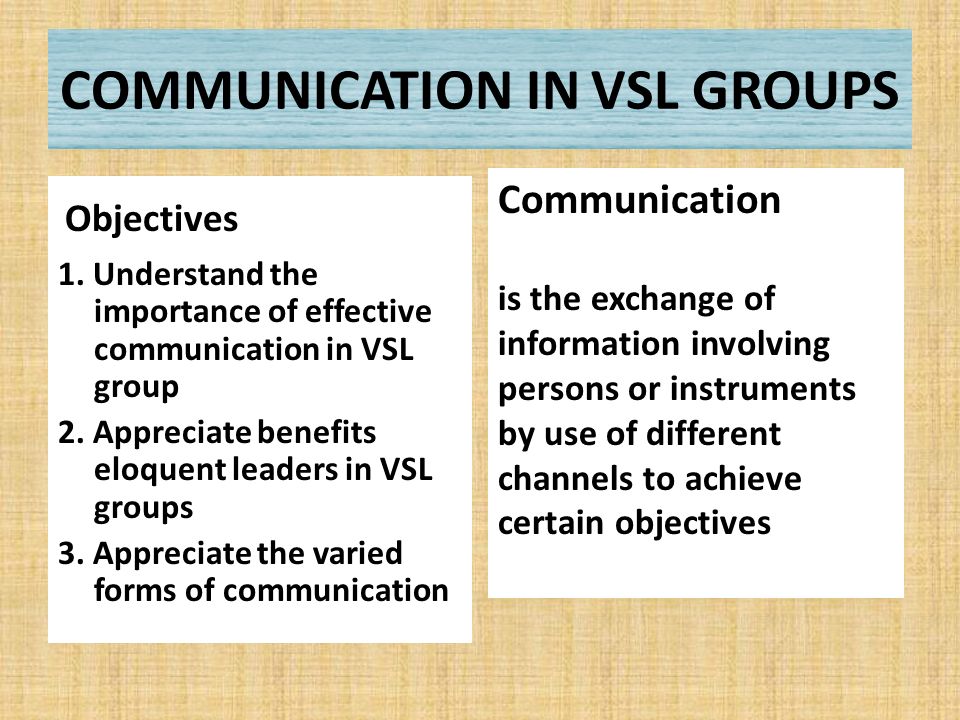 COMMUNICATION IN VSL GROUPS

Objectives

1. Understand the importance of effective communication in VSL group
2. Appreciate benefits eloquent leaders in VSL groups
3. Appreciate the varied forms of communication

Communication

is the exchange of information involving persons or instruments by use of different channels to achieve certain objectives